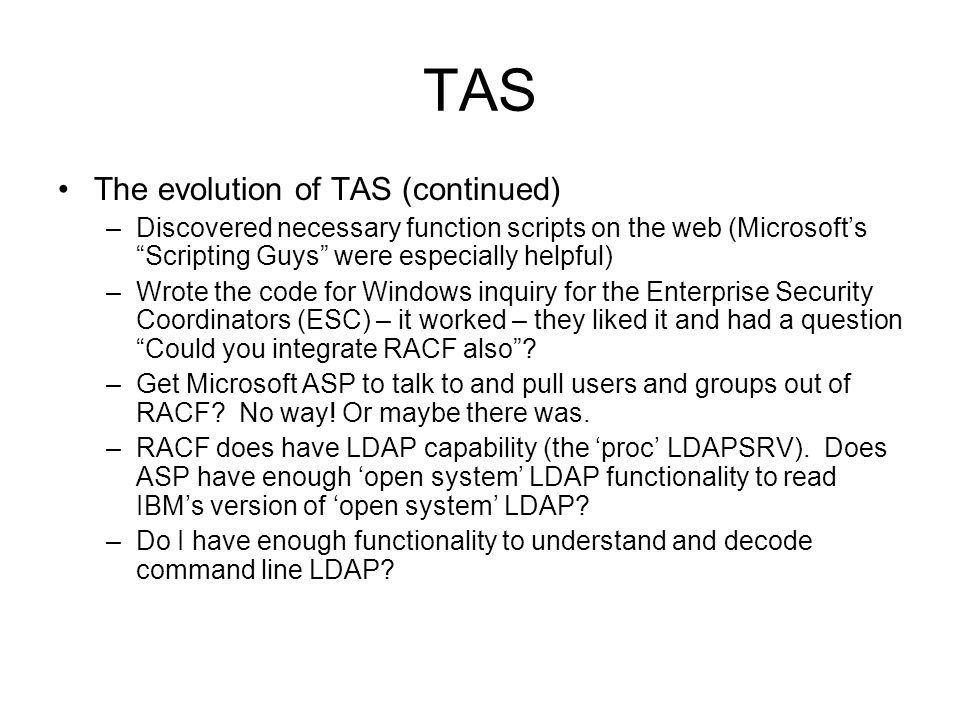 TAS

• The evolution of TAS (continued)
– Discovered necessary function scripts on the web (Microsoft’s “Scripting Guys” were especially helpful)
– Wrote the code for Windows inquiry for the Enterprise Security Coordinators (ESC) – it worked – they liked it and had a question “Could you integrate RACF also”?
– Get Microsoft ASP to talk to and pull users and groups out of RACF? No way! Or maybe there was.
– RACF does have LDAP capability (the ‘proc’ LDAPSRV). Does ASP have enough ‘open system’ LDAP functionality to read IBM’s version of ‘open system’ LDAP?
– Do I have enough functionality to understand and decode command line LDAP?